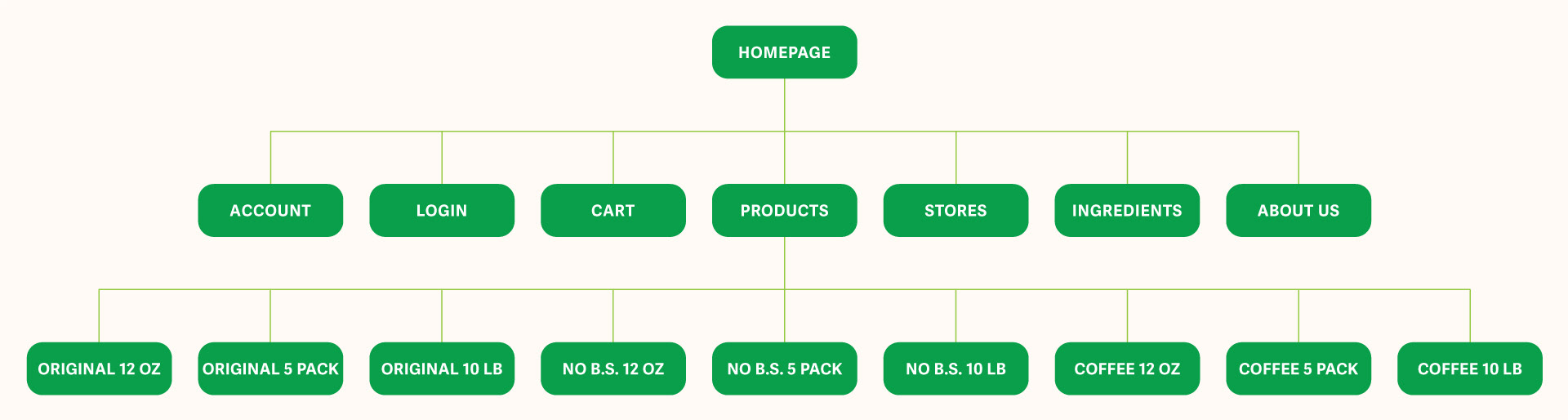 HOMEPAGE

ACCOUNT
LOGIN
CART
PRODUCTS
STORES
INGREDIENTS
ABOUT US

ORIGINAL 12 OZ
ORIGINAL 5 PACK
ORIGINAL 10 LB
NO B.S. 12 OZ
NO B.S. 5 PACK
NO B.S. 10 LB
COFFEE 12 OZ
COFFEE 5 PACK
COFFEE 10 LB